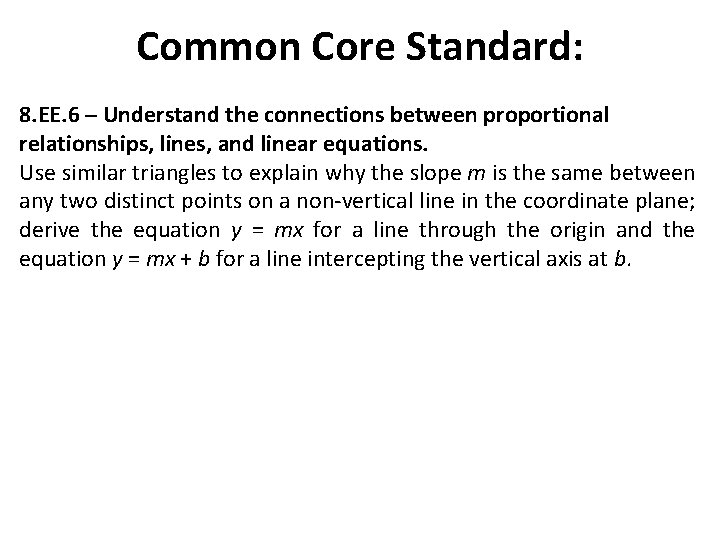 Common Core Standard:

8.EE.6 – Understand the connections between proportional relationships, lines, and linear equations.
Use similar triangles to explain why the slope $m$ is the same between any two distinct points on a non-vertical line in the coordinate plane; derive the equation $y = mx$ for a line through the origin and the equation $y = mx + b$ for a line intercepting the vertical axis at $b$.